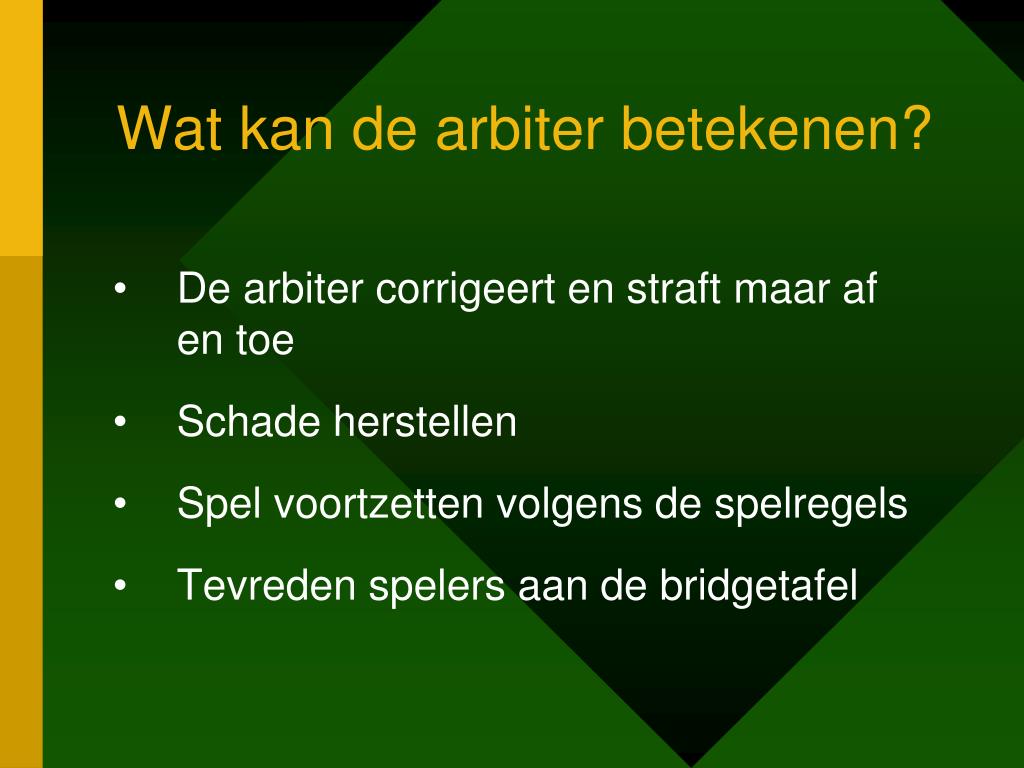 Wat kan de arbiter betekenen?

• De arbiter corrigeert en straft maar af en toe

• Schade herstellen

• Spel voortzetten volgens de spelregels

• Tevreden spelers aan de bridgetafel